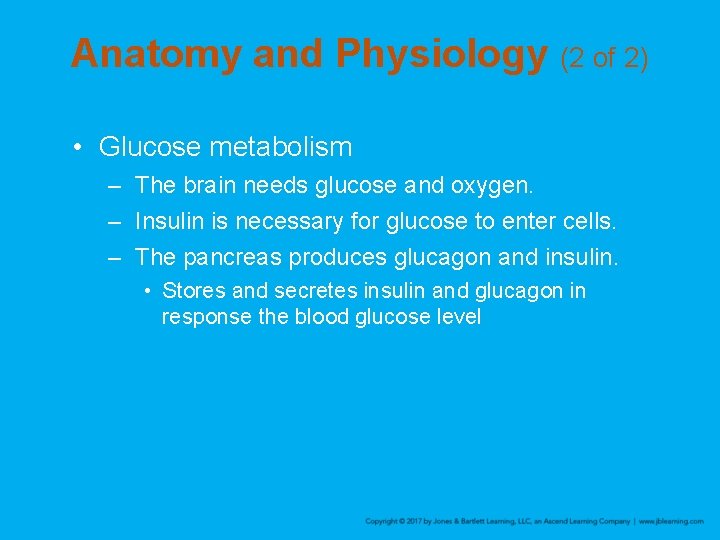 Anatomy and Physiology (2 of 2)

• Glucose metabolism
– The brain needs glucose and oxygen.
– Insulin is necessary for glucose to enter cells.
– The pancreas produces glucagon and insulin.
• Stores and secretes insulin and glucagon in response the blood glucose level

Copyright © 2017 by Jones & Bartlett Learning, LLC, an Ascend Learning Company | www.jblearning.com